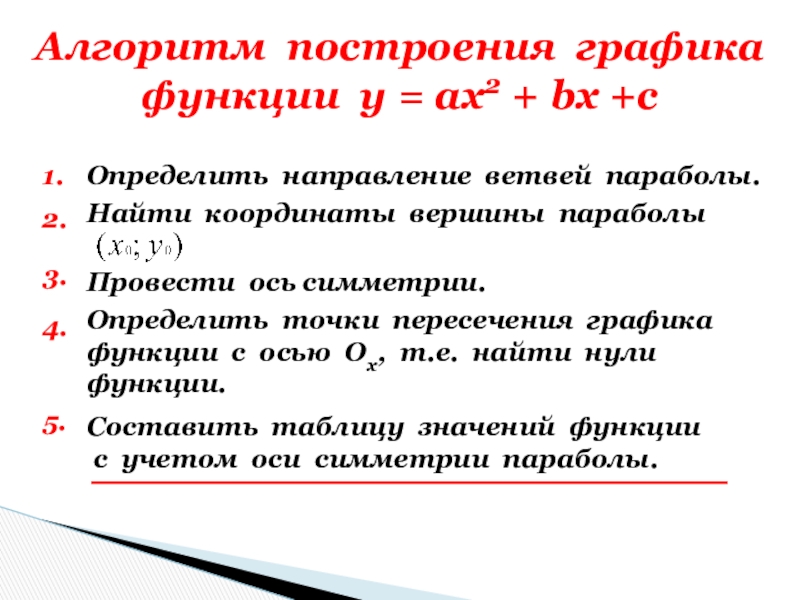 Алгоритм построения графика функции $y = ax^2 + bx + c$

1. Определить направление ветвей параболы.

2. Найти координаты вершины параболы $(x_0; y_0)$

3. Провести ось симметрии.

4. Определить точки пересечения графика функции с осью $O_x$, т.е. найти нули функции.

5. Составить таблицу значений функции с учетом оси симметрии параболы.